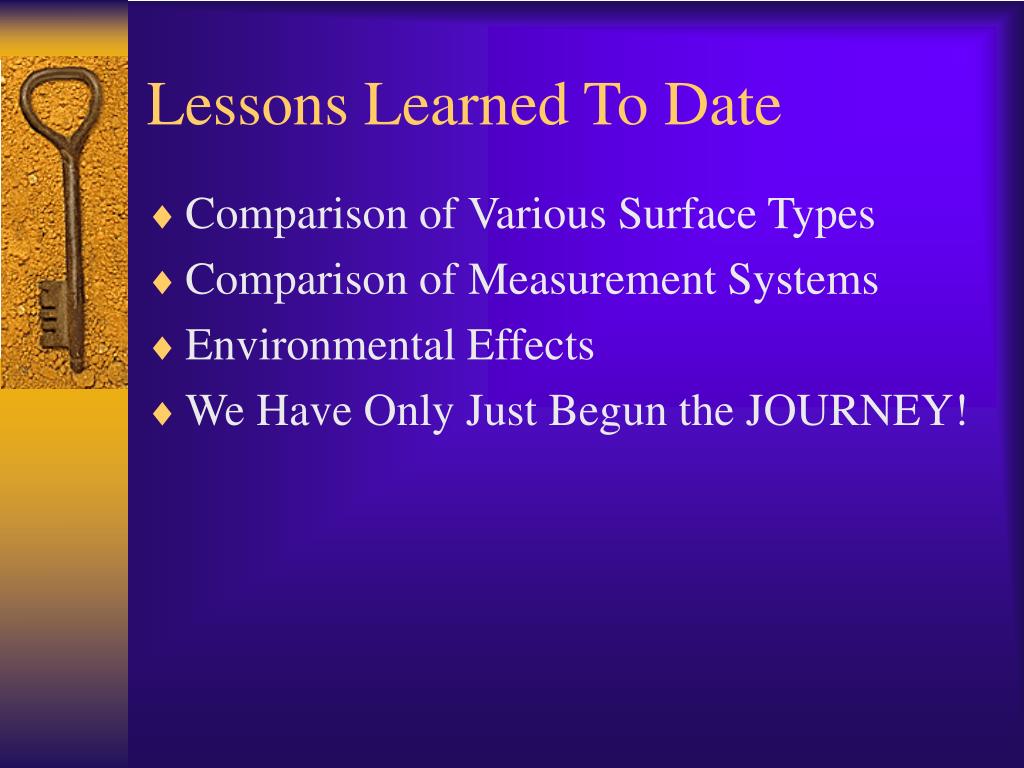 Lessons Learned To Date

♦ Comparison of Various Surface Types
♦ Comparison of Measurement Systems
♦ Environmental Effects
♦ We Have Only Just Begun the JOURNEY!